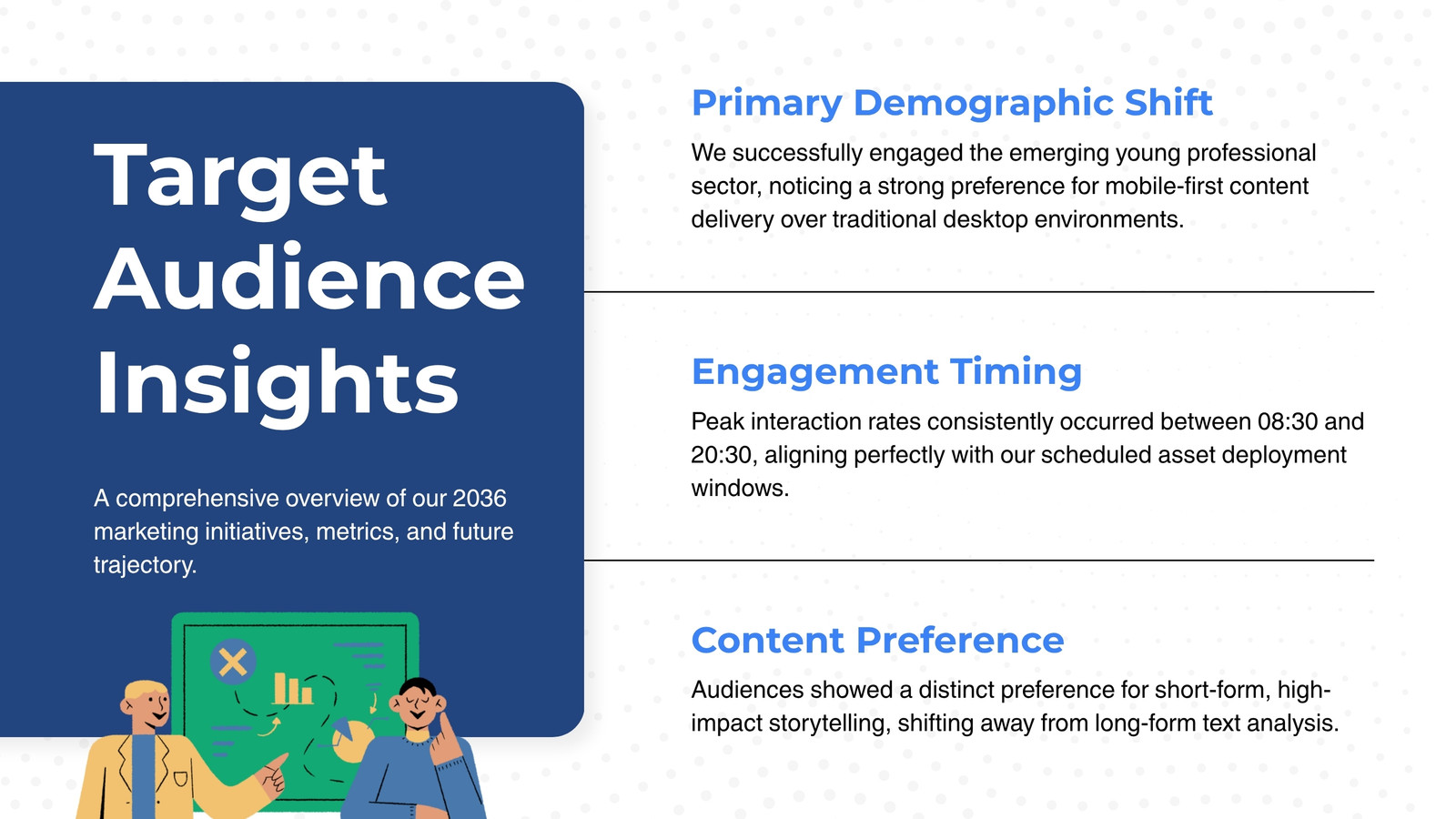 Target Audience Insights

A comprehensive overview of our 2036 marketing initiatives, metrics, and future trajectory.

Primary Demographic Shift

We successfully engaged the emerging young professional sector, noticing a strong preference for mobile-first content delivery over traditional desktop environments.

Engagement Timing

Peak interaction rates consistently occurred between 08:30 and 20:30, aligning perfectly with our scheduled asset deployment windows.

Content Preference

Audiences showed a distinct preference for short-form, high-impact storytelling, shifting away from long-form text analysis.